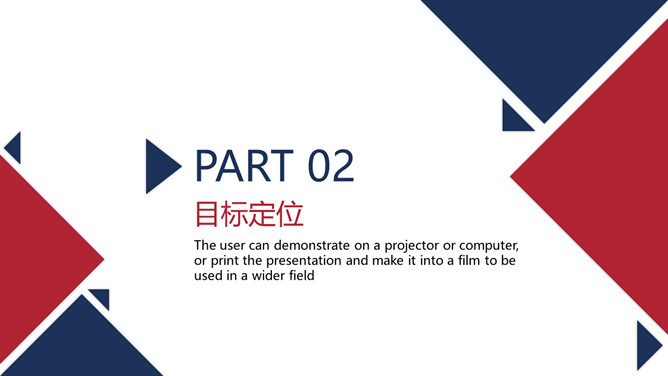 PART 02

目标定位

The user can demonstrate on a projector or computer, or print the presentation and make it into a film to be used in a wider field